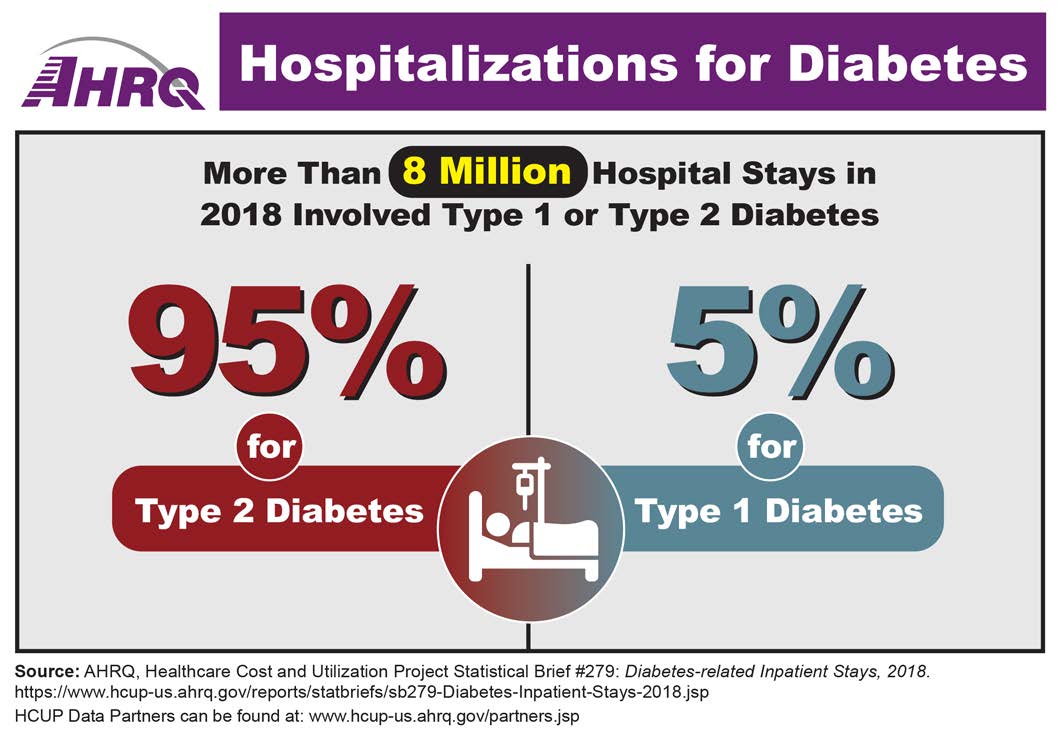 AHRQ

Hospitalizations for Diabetes

More Than 8 Million Hospital Stays in 2018 Involved Type 1 or Type 2 Diabetes

95%

for

Type 2 Diabetes

5%

for

Type 1 Diabetes

Source: AHRQ, Healthcare Cost and Utilization Project Statistical Brief #279: Diabetes-related Inpatient Stays, 2018. https://www.hcup-us.ahrq.gov/reports/statbriefs/sb279-Diabetes-Inpatient-Stays-2018.jsp

HCUP Data Partners can be found at: www.hcup-us.ahrq.gov/partners.jsp